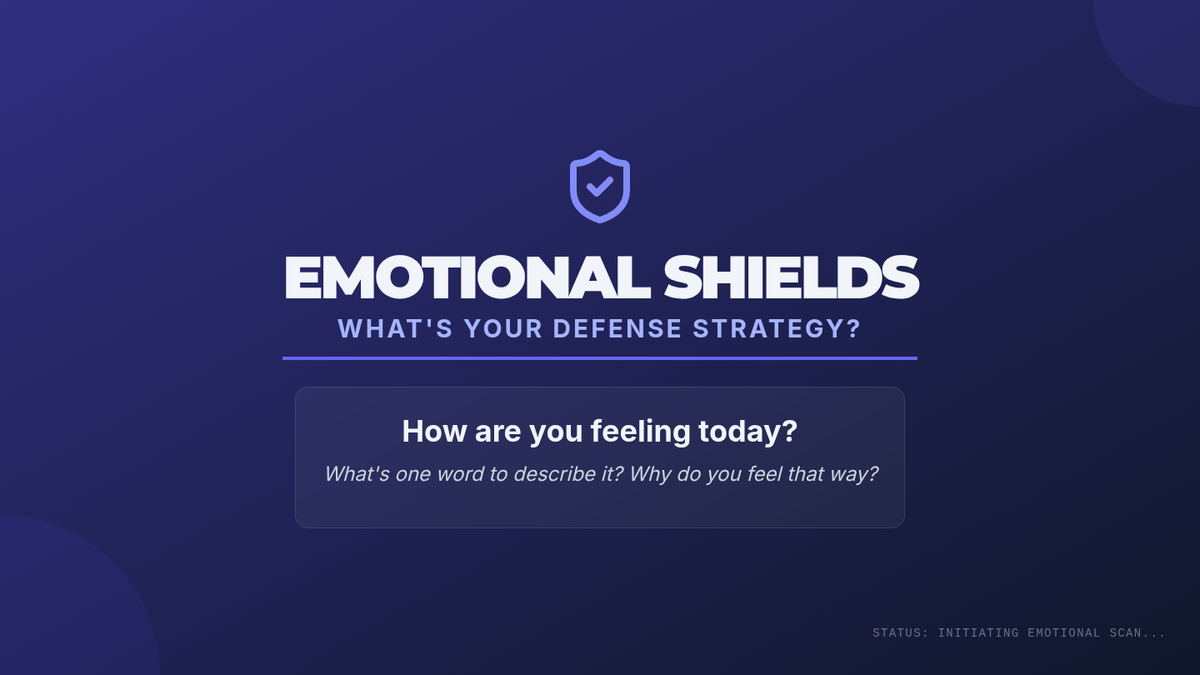 EMOTIONAL SHIELDS
WHAT'S YOUR DEFENSE STRATEGY?

How are you feeling today?
What's one word to describe it? Why do you feel that way?

STATUS: INITIATING EMOTIONAL SCAN...